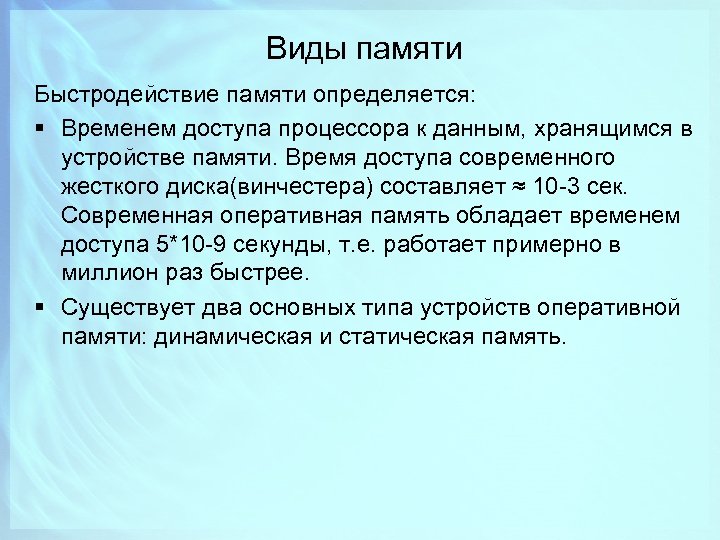 Виды памяти

Быстродействие памяти определяется:

▪ Временем доступа процессора к данным, хранящимся в устройстве памяти. Время доступа современного жесткого диска(винчестера) составляет ≈ 10-3 сек. Современная оперативная память обладает временем доступа 5*10-9 секунды, т.е. работает примерно в миллион раз быстрее.

▪ Существует два основных типа устройств оперативной памяти: динамическая и статическая память.